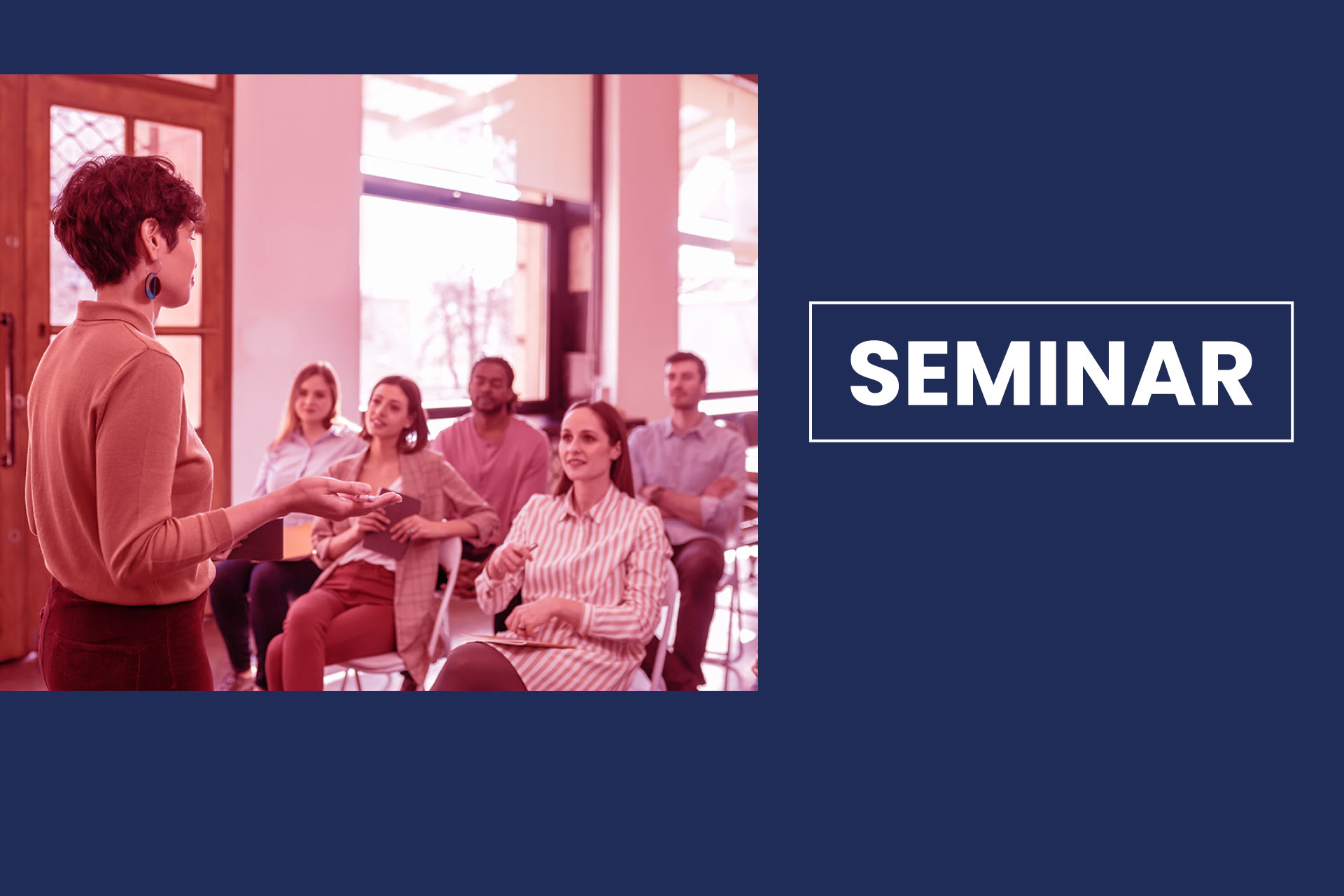 SEMINAR